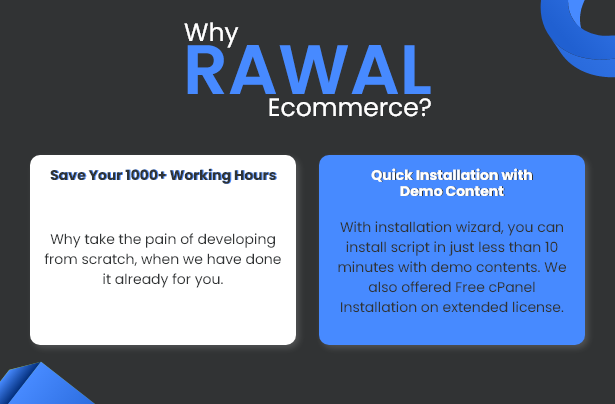 Why
RAWAL
Ecommerce?

Save Your 1000+ Working Hours

Why take the pain of developing from scratch, when we have done it already for you.

Quick Installation with Demo Content

With installation wizard, you can install script in just less than 10 minutes with demo contents. We also offered Free cPanel Installation on extended license.